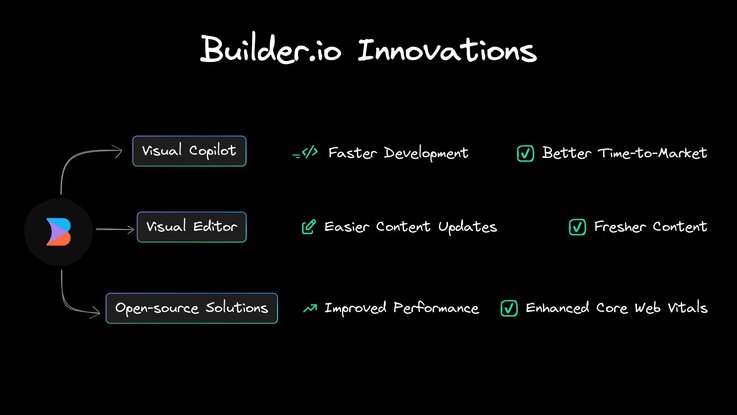 Builder.io Innovations

Visual Copilot

Faster Development

Better Time-to-Market

Visual Editor

Easier Content Updates

Fresher Content

Open-source Solutions

Improved Performance

Enhanced Core Web Vitals